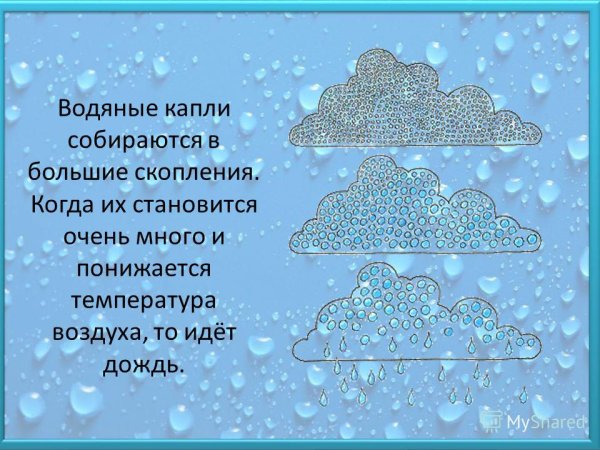 Водяные капли собираются в большие скопления. Когда их становится очень много и понижается температура воздуха, то идёт дождь.

MyShared